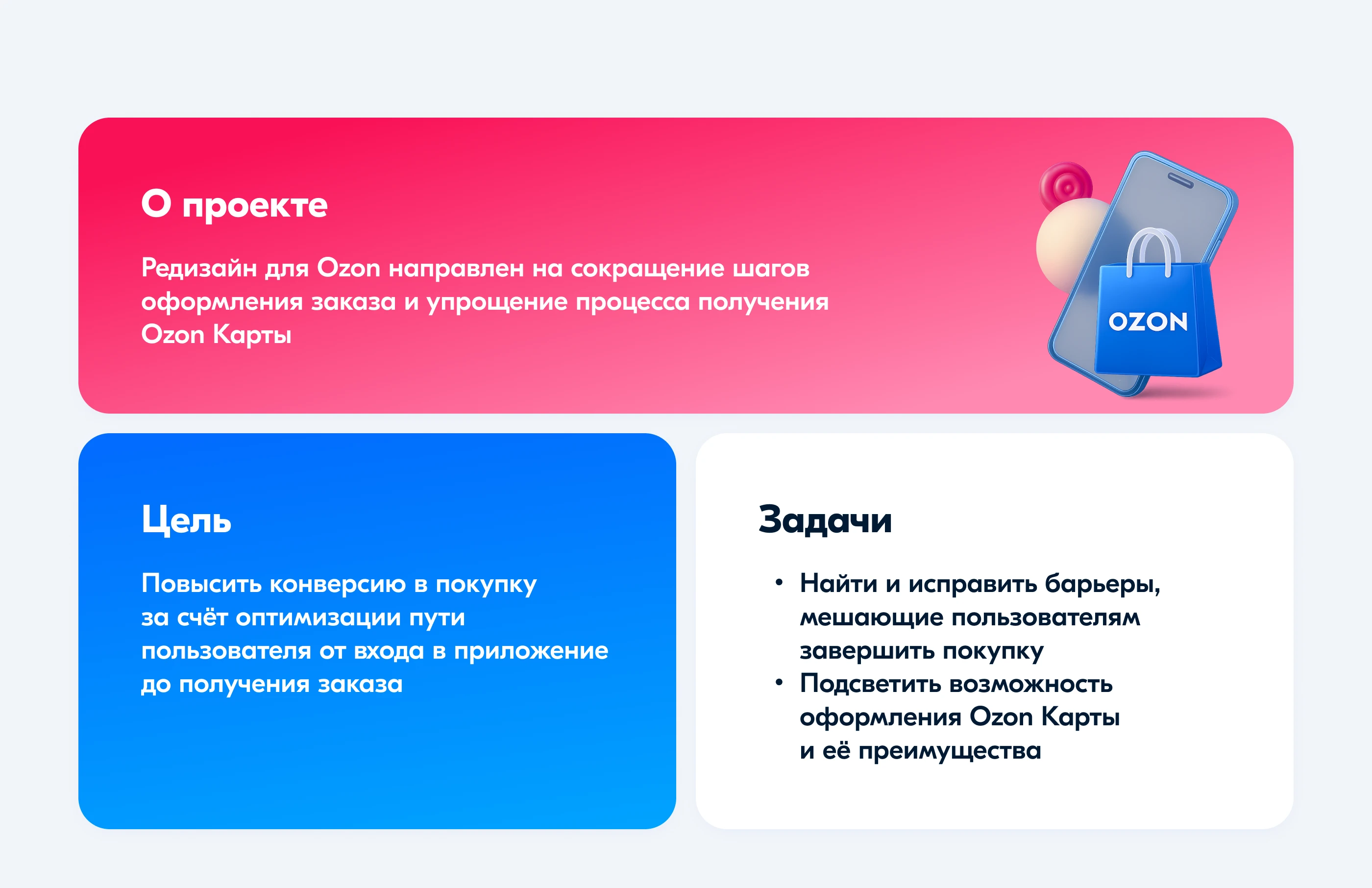 О проекте

Редизайн для Ozon направлен на сокращение шагов оформления заказа и упрощение процесса получения Ozon Карты

OZON

Цель

Повысить конверсию в покупку за счёт оптимизации пути пользователя от входа в приложение до получения заказа

Задачи

• Найти и исправить барьеры, мешающие пользователям завершить покупку
• Подсветить возможность оформления Ozon Карты и её преимущества